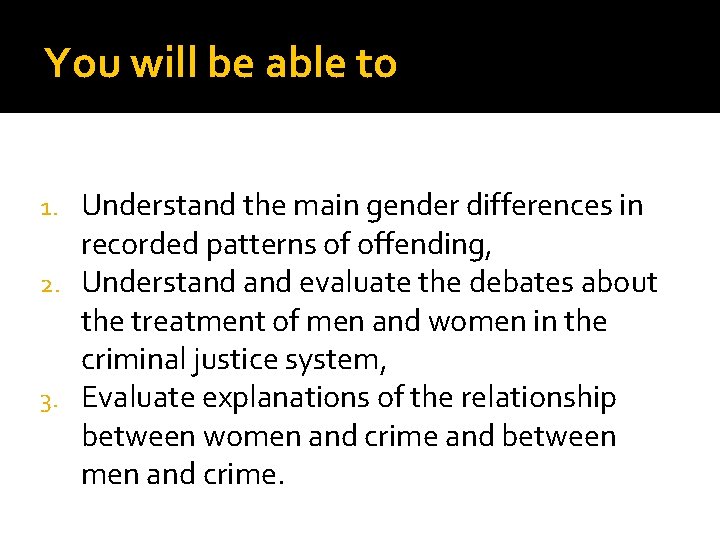 You will be able to

1. Understand the main gender differences in recorded patterns of offending,
2. Understand and evaluate the debates about the treatment of men and women in the criminal justice system,
3. Evaluate explanations of the relationship between women and crime and between men and crime.